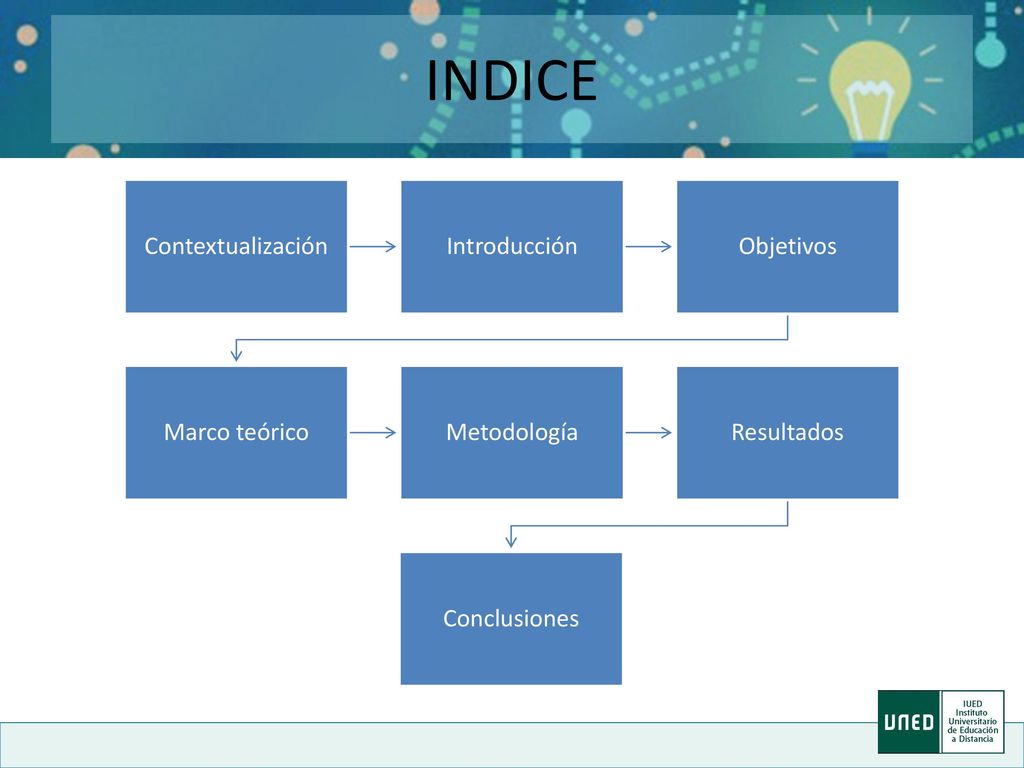 INDICE

Contextualización

Introducción

Objetivos

Marco teórico

Metodología

Resultados

Conclusiones

UNED

IUED
Instituto
Universitario
de Educación
a Distancia